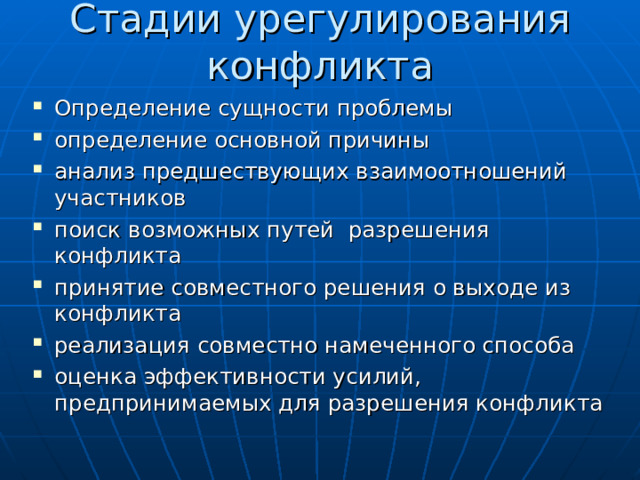 Стадии урегулирования конфликта

- Определение сущности проблемы
- определение основной причины
- анализ предшествующих взаимоотношений участников
- поиск возможных путей разрешения конфликта
- принятие совместного решения о выходе из конфликта
- реализация совместно намеченного способа
- оценка эффективности усилий, предпринимаемых для разрешения конфликта